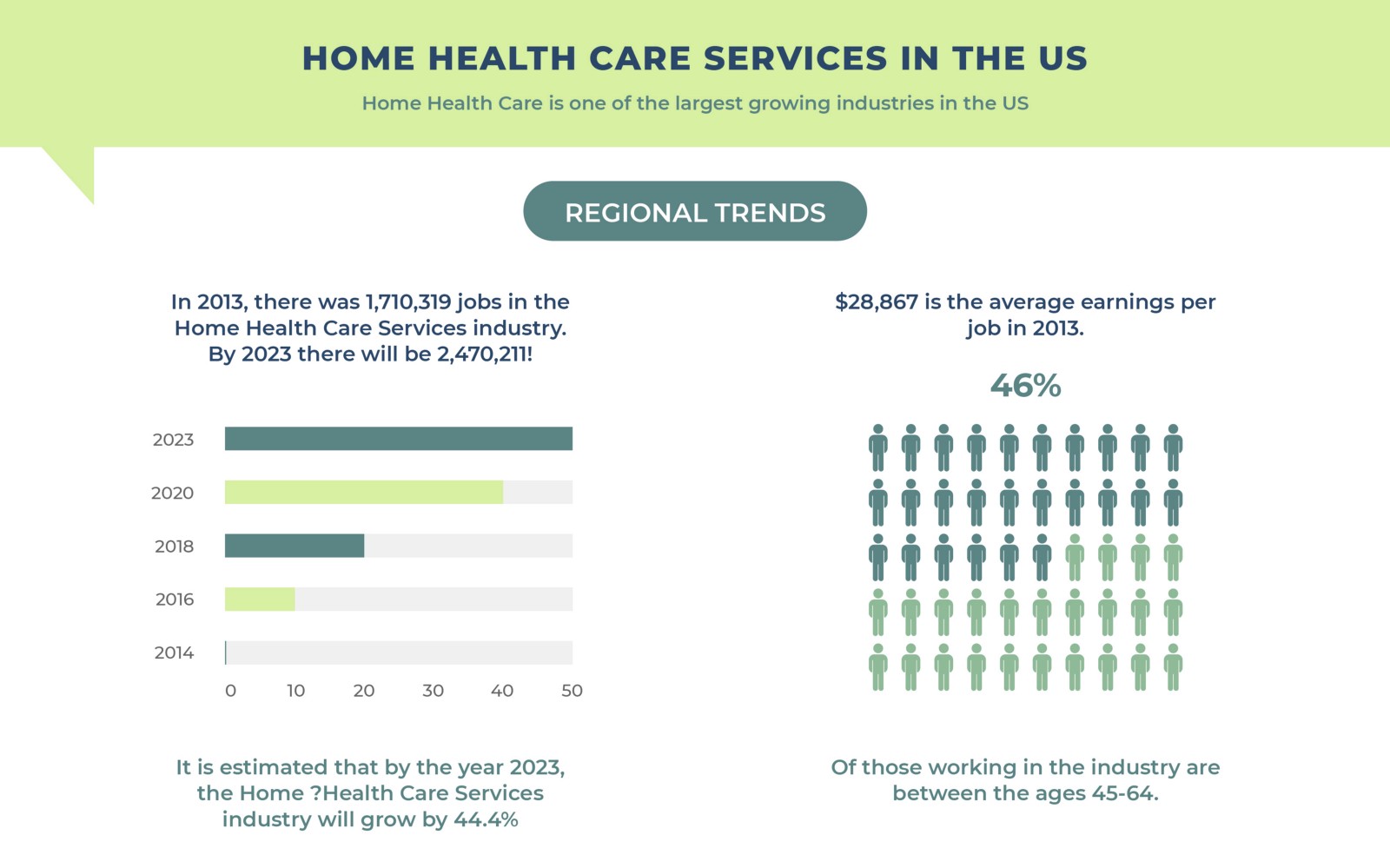 HOME HEALTH CARE SERVICES IN THE US

Home Health Care is one of the largest growing industries in the US

REGIONAL TRENDS

In 2013, there was 1,710,319 jobs in the Home Health Care Services industry. By 2023 there will be 2,470,211!

2023
2020
2018
2016
2014

0 10 20 30 40 50

It is estimated that by the year 2023, the Home ?Health Care Services industry will grow by 44.4%

$28,867 is the average earnings per job in 2013.

46%

Of those working in the industry are between the ages 45-64.